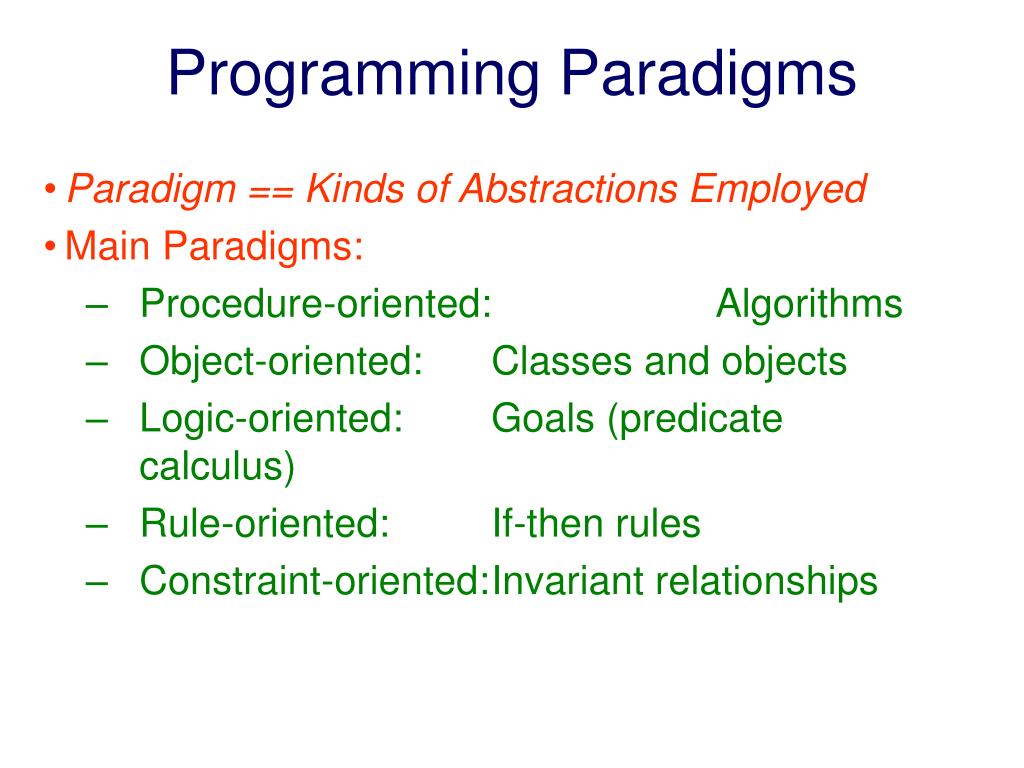 Programming Paradigms

• Paradigm == Kinds of Abstractions Employed
• Main Paradigms:
– Procedure-oriented: Algorithms
– Object-oriented: Classes and objects
– Logic-oriented: Goals (predicate calculus)
– Rule-oriented: If-then rules
– Constraint-oriented:Invariant relationships